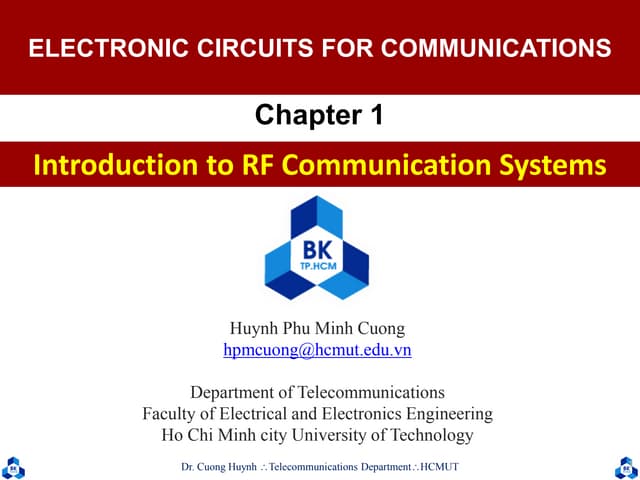 ELECTRONIC CIRCUITS FOR COMMUNICATIONS

Chapter 1

Introduction to RF Communication Systems

BK
TP.HCM

Huynh Phu Minh Cuong
hpmcuong@hcmut.edu.vn

Department of Telecommunications
Faculty of Electrical and Electronics Engineering
Ho Chi Minh city University of Technology

Dr. Cuong Huynh ∴ Telecommunications Department ∴ HCMUT